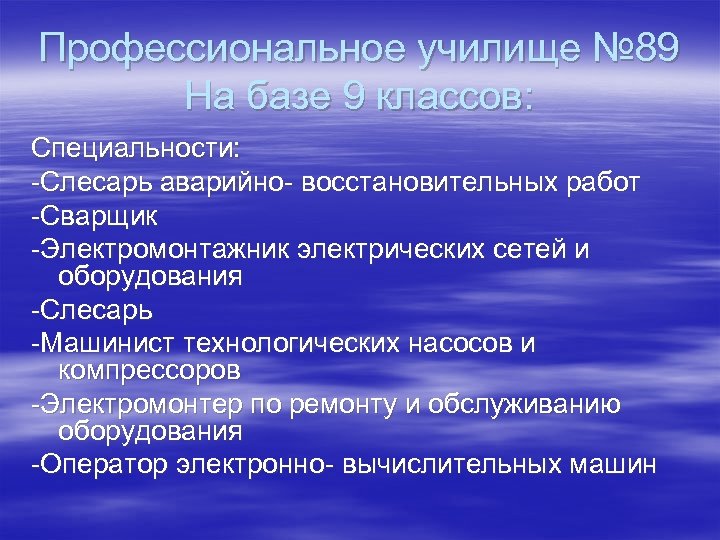 Профессиональное училище №89
На базе 9 классов:

Специальности:
-Слесарь аварийно- восстановительных работ
-Сварщик
-Электромонтажник электрических сетей и оборудования
-Слесарь
-Машинист технологических насосов и компрессоров
-Электромонтер по ремонту и обслуживанию оборудования
-Оператор электронно- вычислительных машин